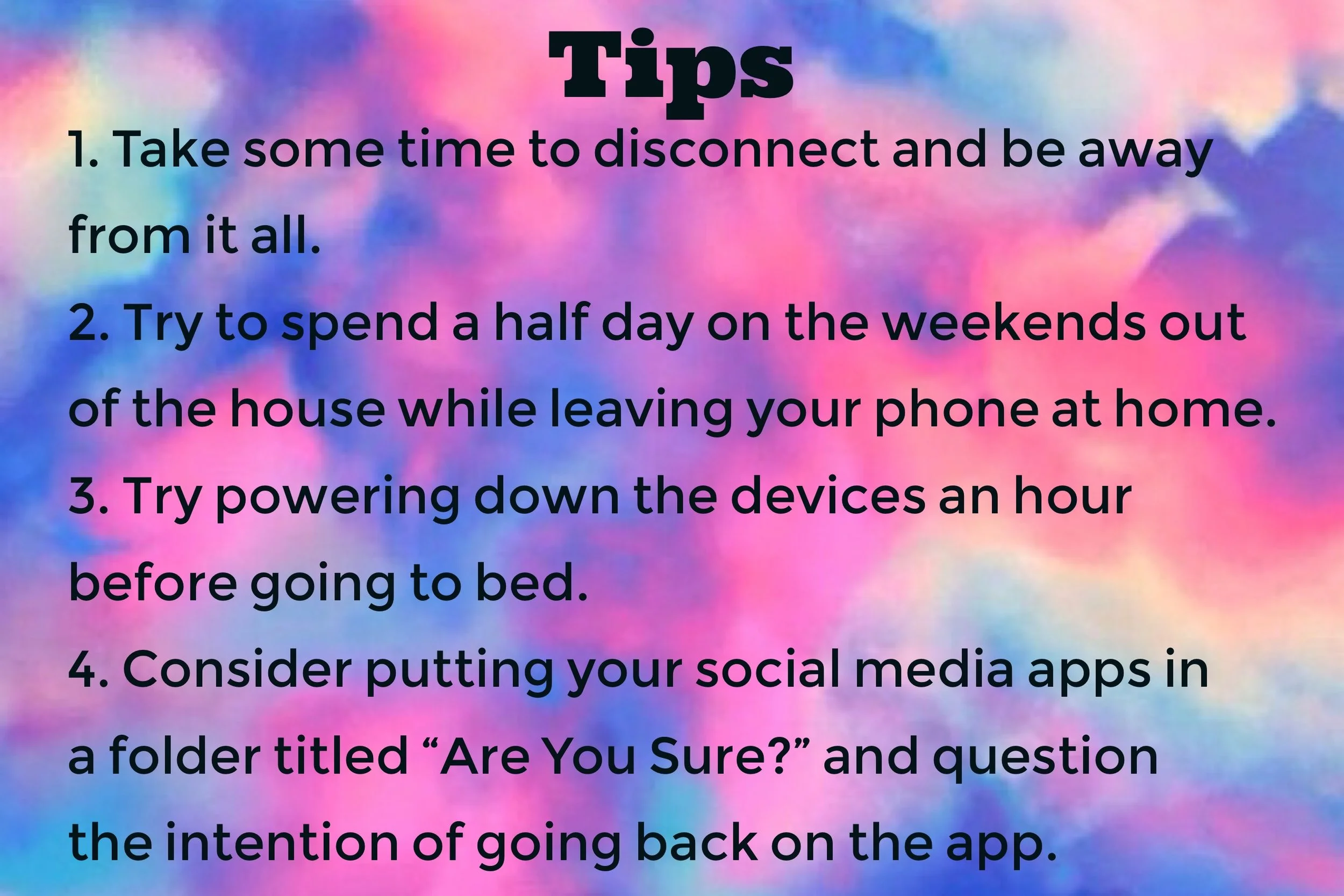 Tips

1. Take some time to disconnect and be away from it all.

2. Try to spend a half day on the weekends out of the house while leaving your phone at home.

3. Try powering down the devices an hour before going to bed.

4. Consider putting your social media apps in a folder titled “Are You Sure?” and question the intention of going back on the app.